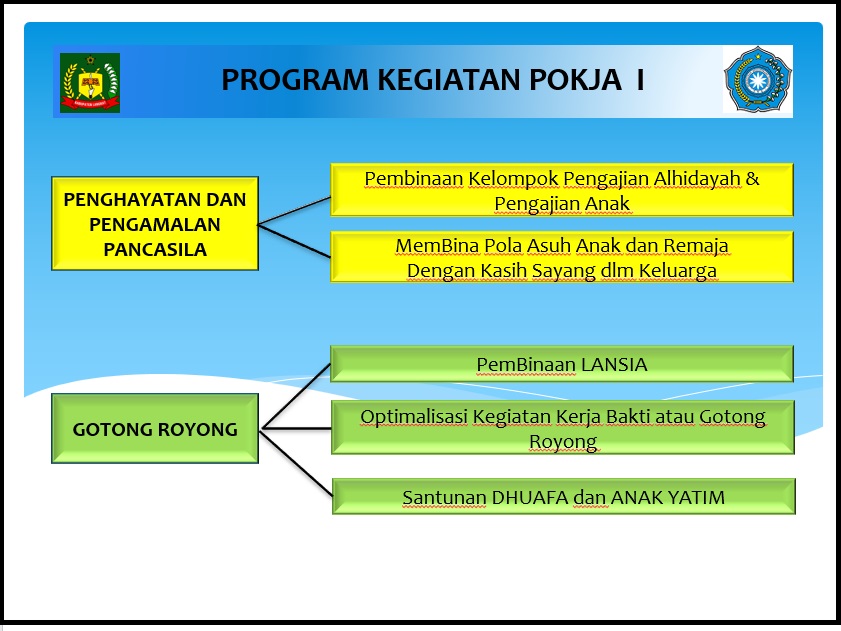 PROGRAM KEGIATAN POKJA I

PENGHAYATAN DAN PENGAMALAN PANCASILA

Pembinaan Kelompok Pengajian Alhidayah & Pengajian Anak

MemBina Pola Asuh Anak dan Remaja Dengan Kasih Sayang dlm Keluarga

GOTONG ROYONG

PemBinaan LANSIA

Optimalisasi Kegiatan Kerja Bakti atau Gotong Royong

Santunan DHUAFA dan ANAK YATIM